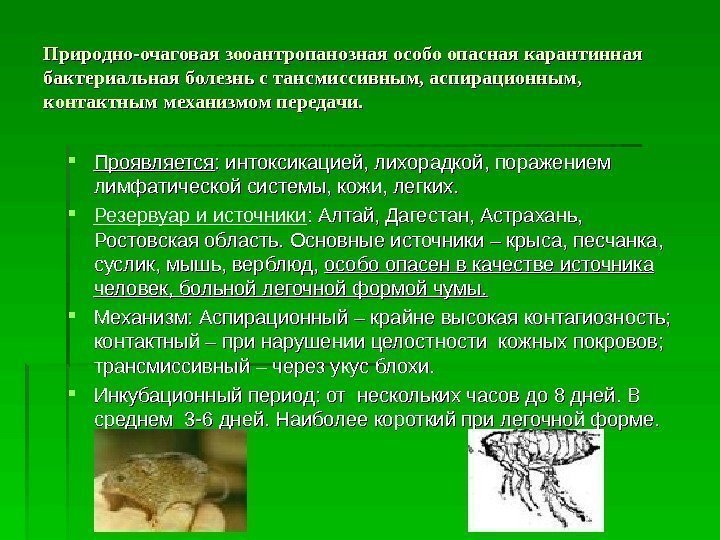 Природно-очаговая зооантропанозная особо опасная карантинная бактериальная болезнь с тансмиссивным, аспирационным, контактным механизмом передачи.

Проявляется: интоксикацией, лихорадкой, поражением лимфатической системы, кожи, легких.

Резервуар и источники: Алтай, Дагестан, Астрахань, Ростовская область. Основные источники – крыса, песчанка, суслик, мышь, верблюд, особо опасен в качестве источника человек, больной легочной формой чумы.

Механизм: Аспирационный – крайне высокая контагиозность; контактный – при нарушении целостности кожных покровов; трансмиссивный – через укус блохи.

Инкубационный период: от нескольких часов до 8 дней. В среднем 3-6 дней. Наиболее короткий при легочной форме.